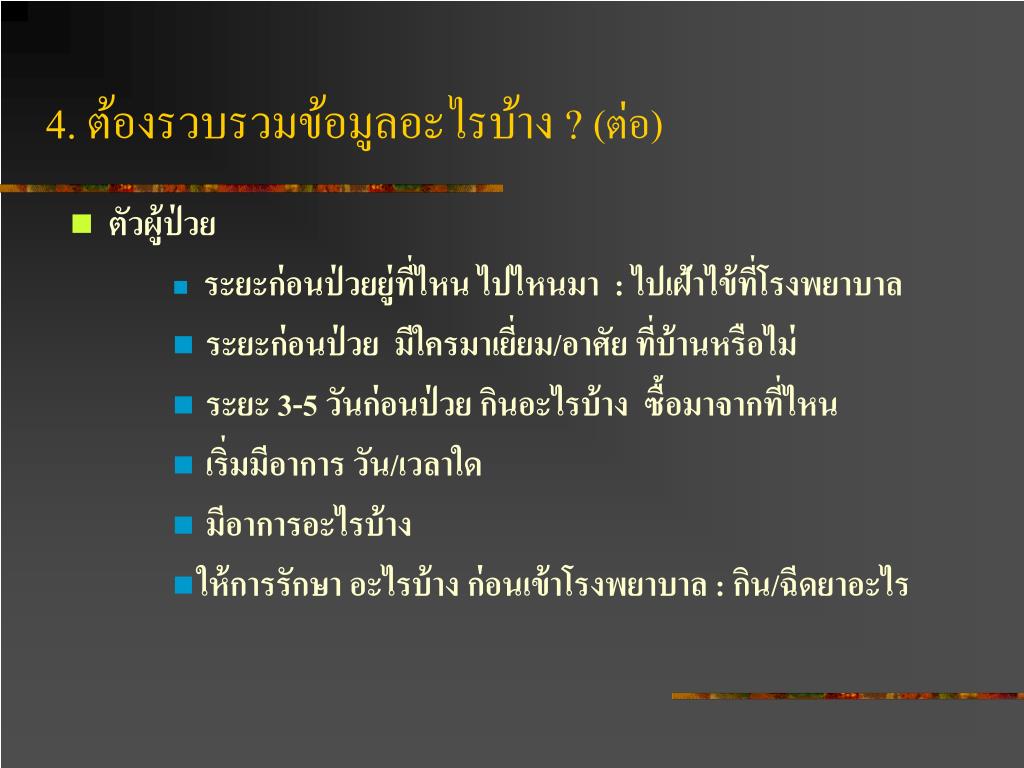 4. ต้องรวบรวมข้อมูลอะไรบ้าง ? (ต่อ)

ตัวผู้ป่วย

ระยะก่อนป่วยอยู่ที่ไหน ไปไหนมา : ไปเฝ้าไข้ที่โรงพยาบาล

ระยะก่อนป่วย มีใครมาเยี่ยม/อาศัย ที่บ้านหรือไม่

ระยะ 3-5 วันก่อนป่วย กินอะไรบ้าง ซื้อมาจากที่ไหน

เริ่มมีอาการ วัน/เวลาใด

มีอาการอะไรบ้าง

ให้การรักษา อะไรบ้าง ก่อนเข้าโรงพยาบาล : กิน/ฉีดยาอะไร